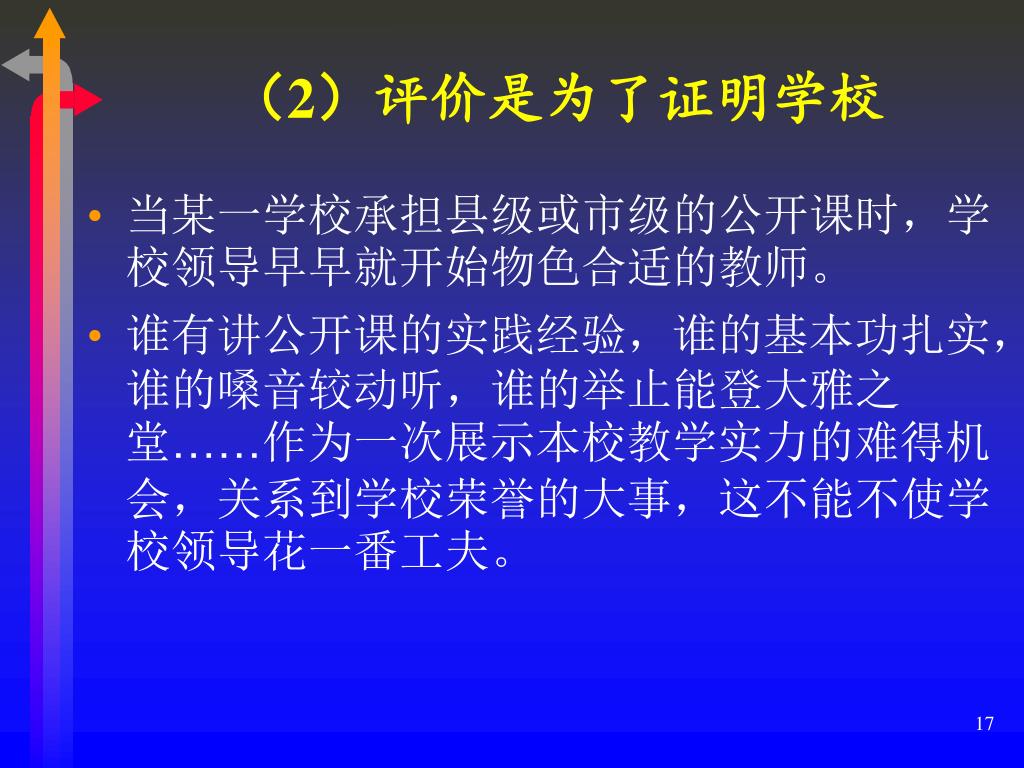 （2）评价是为了证明学校

• 当某一学校承担县级或市级的公开课时，学校领导早早就开始物色合适的教师。

• 谁有讲公开课的实践经验，谁的基本功扎实，谁的嗓音较动听，谁的举止能登大雅之堂……作为一次展示本校教学实力的难得机会，关系到学校荣誉的大事，这不能不使学校领导花一番工夫。

17